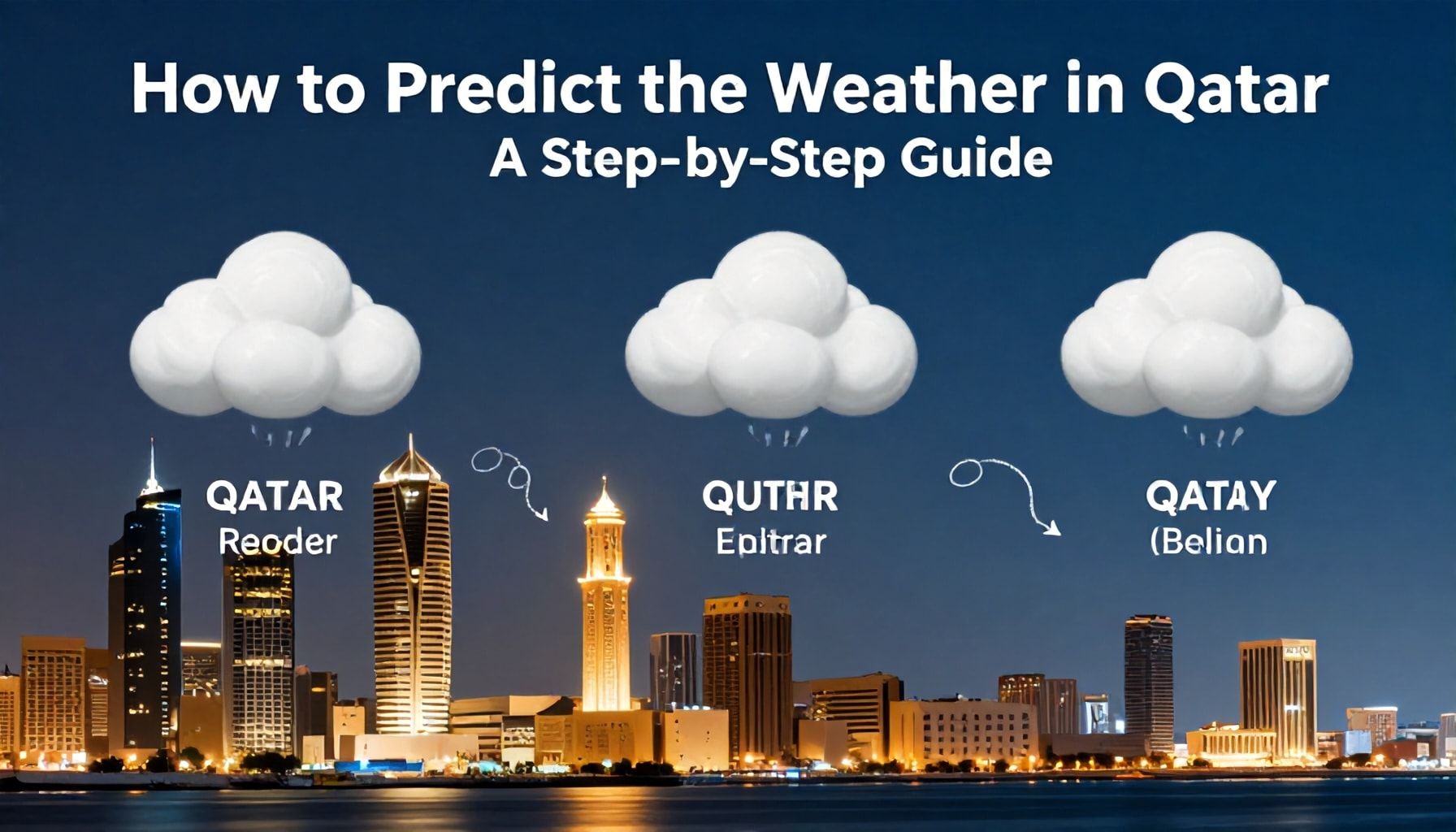 How to Predict the Weather in Qatar
A Step-by-Step Guide

QATAR
Reoder

QUTHR
Epltrar

QATAY
(Belian